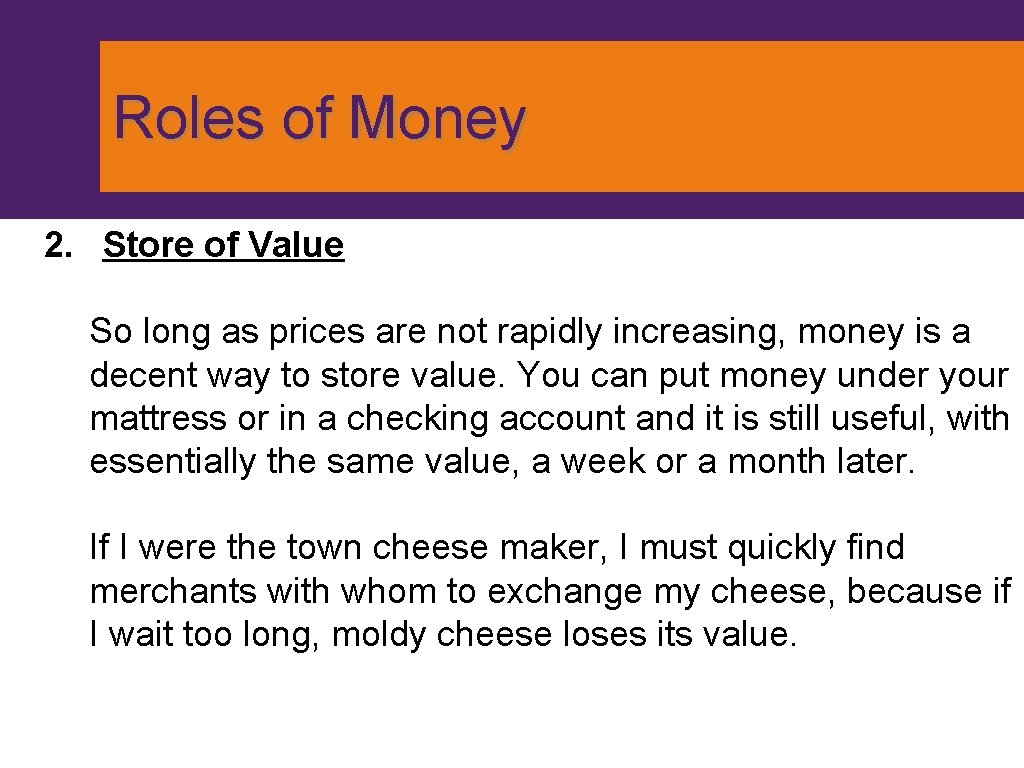 Roles of Money

2. Store of Value

So long as prices are not rapidly increasing, money is a decent way to store value. You can put money under your mattress or in a checking account and it is still useful, with essentially the same value, a week or a month later.

If I were the town cheese maker, I must quickly find merchants with whom to exchange my cheese, because if I wait too long, moldy cheese loses its value.